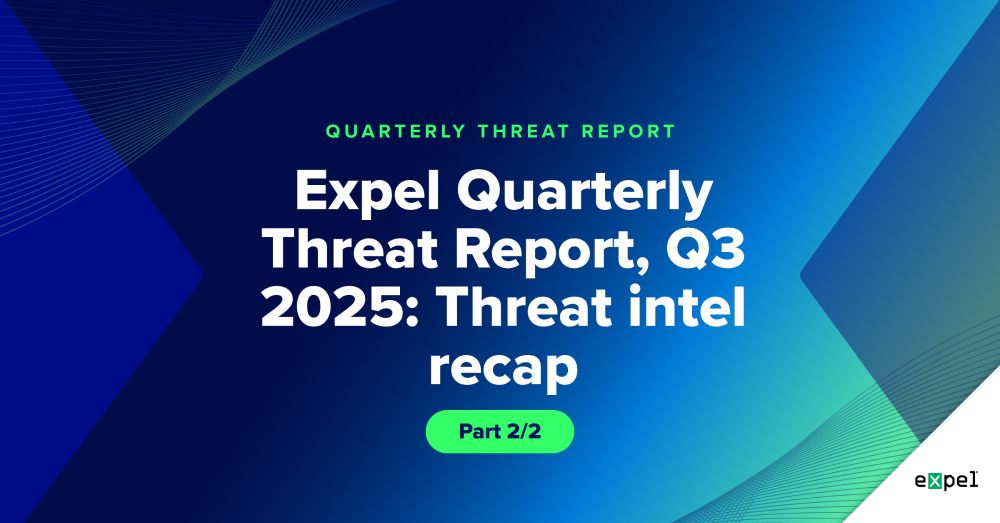 QUARTERLY THREAT REPORT

Expel Quarterly Threat Report, Q3 2025: Threat intel recap

Part 2/2

expel